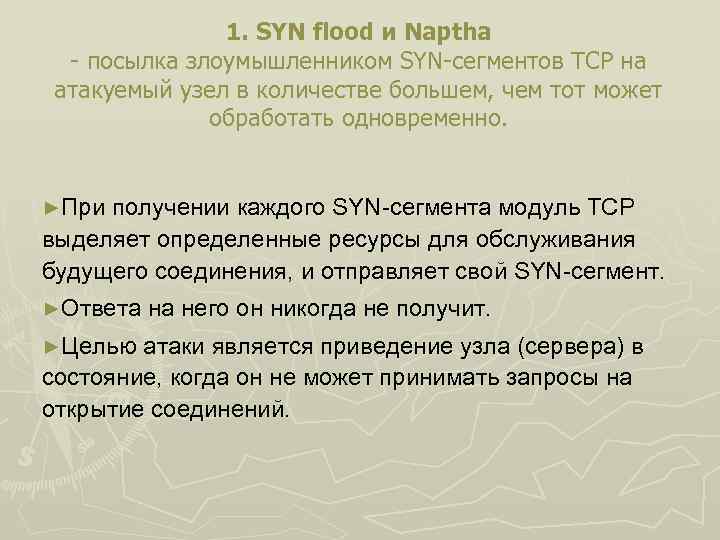 1. SYN flood и Naptha
- посылка злоумышленником SYN-сегментов TCP на атакуемый узел в количестве большем, чем тот может обработать одновременно.

►При получении каждого SYN-сегмента модуль TCP выделяет определенные ресурсы для обслуживания будущего соединения, и отправляет свой SYN-сегмент.

►Ответа на него он никогда не получит.

►Целью атаки является приведение узла (сервера) в состояние, когда он не может принимать запросы на открытие соединений.